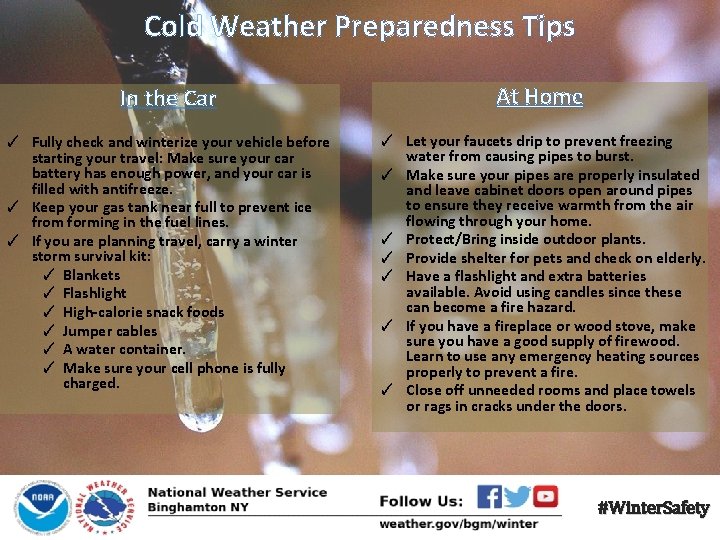 Cold Weather Preparedness Tips

In the Car

✓ Fully check and winterize your vehicle before starting your travel: Make sure your car battery has enough power, and your car is filled with antifreeze.
✓ Keep your gas tank near full to prevent ice from forming in the fuel lines.
✓ If you are planning travel, carry a winter storm survival kit:
✓ Blankets
✓ Flashlight
✓ High-calorie snack foods
✓ Jumper cables
✓ A water container.
✓ Make sure your cell phone is fully charged.

At Home

✓ Let your faucets drip to prevent freezing water from causing pipes to burst.
✓ Make sure your pipes are properly insulated and leave cabinet doors open around pipes to ensure they receive warmth from the air flowing through your home.
✓ Protect/Bring inside outdoor plants.
✓ Provide shelter for pets and check on elderly.
✓ Have a flashlight and extra batteries available. Avoid using candles since these can become a fire hazard.
✓ If you have a fireplace or wood stove, make sure you have a good supply of firewood. Learn to use any emergency heating sources properly to prevent a fire.
✓ Close off unneeded rooms and place towels or rags in cracks under the doors.

NOAA
NATIONAL WEATHER SERVICE
National Weather Service
Binghamton NY
Follow Us:
weather.gov/bgm/winter
#WinterSafety